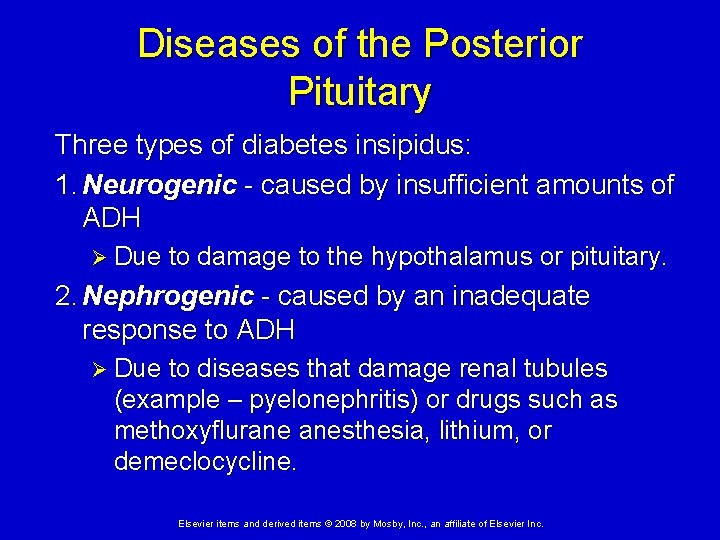 Diseases of the Posterior Pituitary

Three types of diabetes insipidus:

1. Neurogenic - caused by insufficient amounts of ADH

➢ Due to damage to the hypothalamus or pituitary.

2. Nephrogenic - caused by an inadequate response to ADH

➢ Due to diseases that damage renal tubules (example – pyelonephritis) or drugs such as methoxyflurane anesthesia, lithium, or demeclocycline.

Elsevier items and derived items © 2008 by Mosby, Inc., an affiliate of Elsevier Inc.